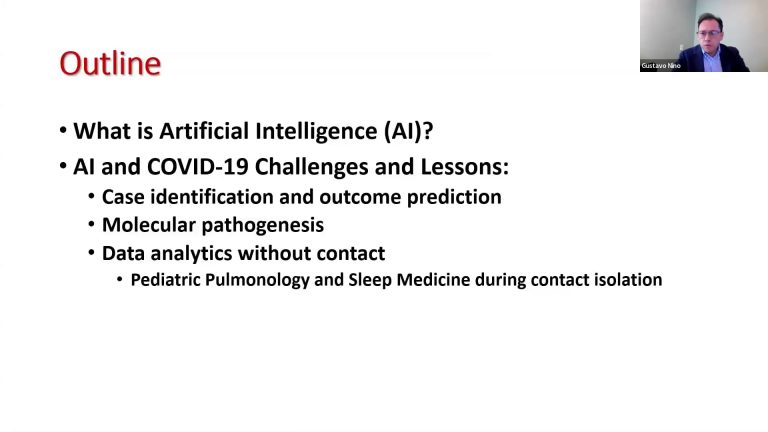 Gustavo Nino

Outline

• What is Artificial Intelligence (AI)?
• AI and COVID-19 Challenges and Lessons:
  • Case identification and outcome prediction
  • Molecular pathogenesis
  • Data analytics without contact
    • Pediatric Pulmonology and Sleep Medicine during contact isolation